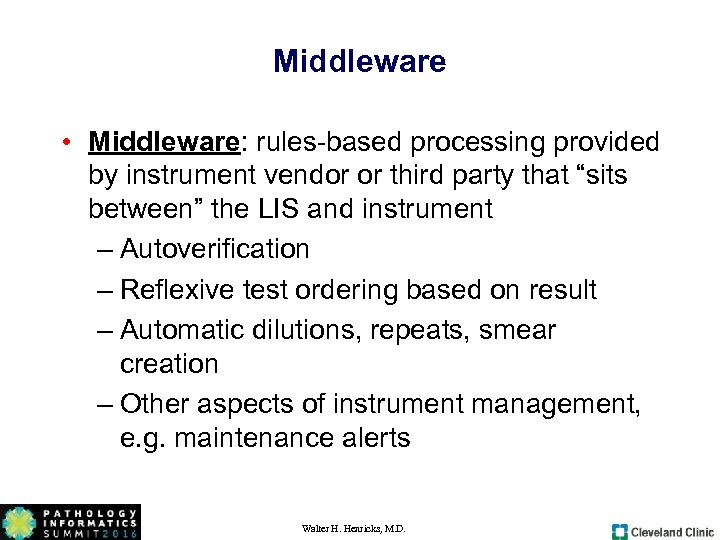 Middleware

• Middleware: rules-based processing provided by instrument vendor or third party that “sits between” the LIS and instrument
– Autoverification
– Reflexive test ordering based on result
– Automatic dilutions, repeats, smear creation
– Other aspects of instrument management, e.g. maintenance alerts

PATHOLOGY INFORMATICS SUMMIT 2016

Walter H. Henricks, M.D.

Cleveland Clinic